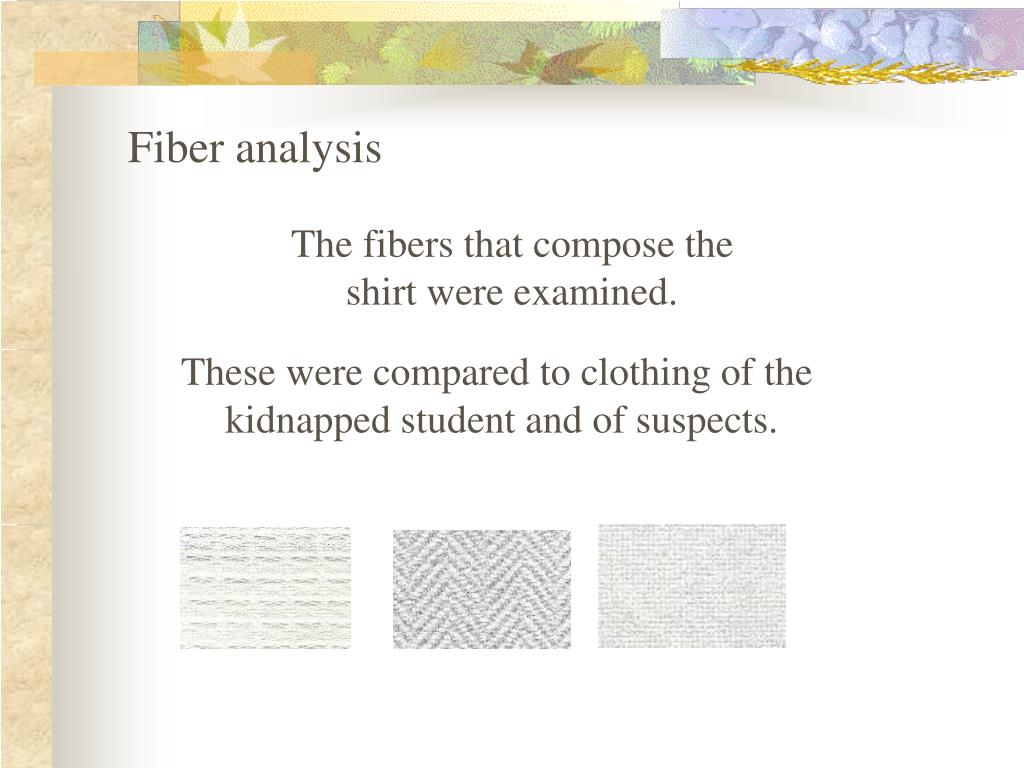 Fiber analysis

The fibers that compose the shirt were examined.

These were compared to clothing of the kidnapped student and of suspects.